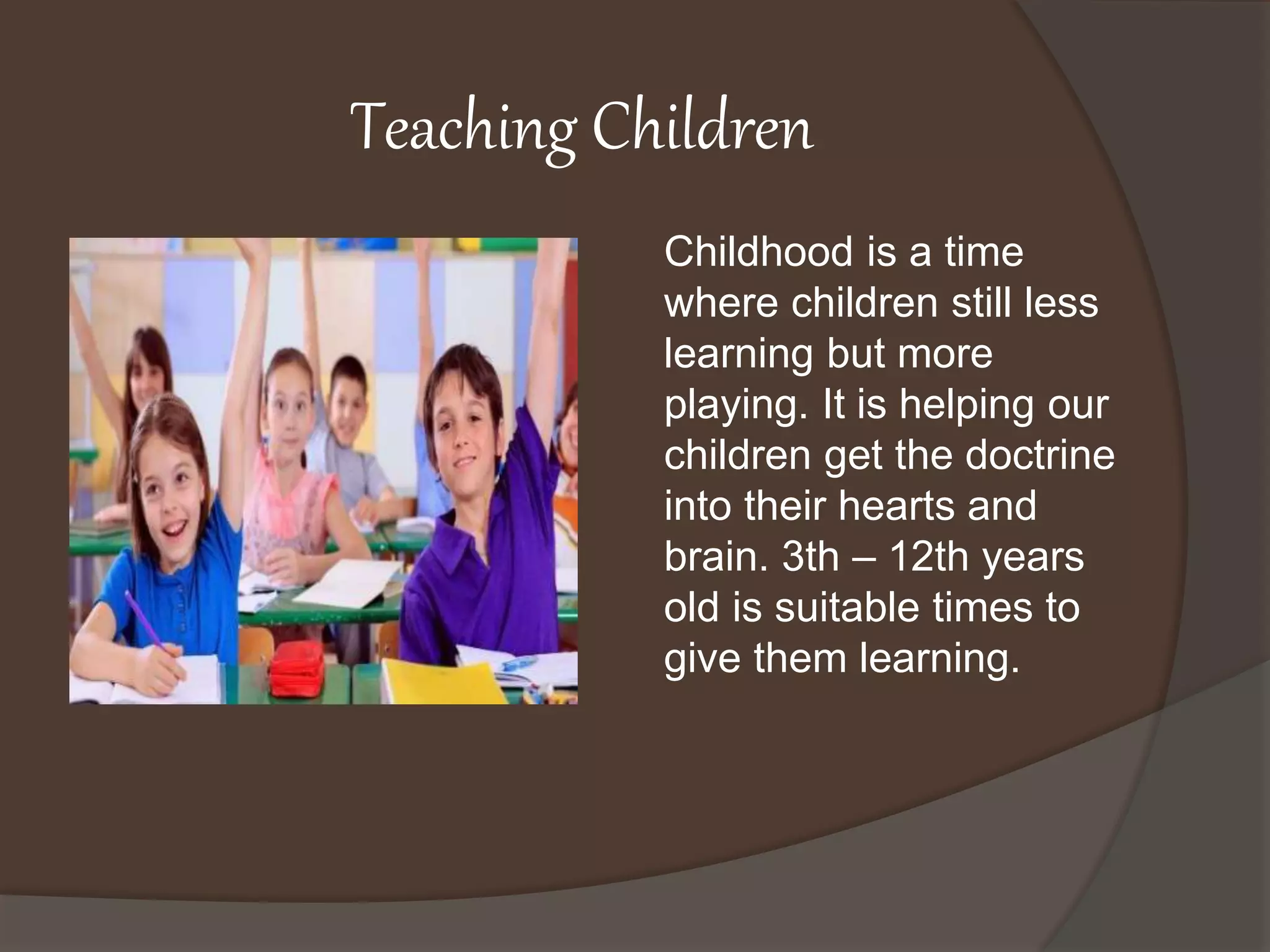 Teaching Children

Childhood is a time where children still less learning but more playing. It is helping our children get the doctrine into their hearts and brain. 3th – 12th years old is suitable times to give them learning.